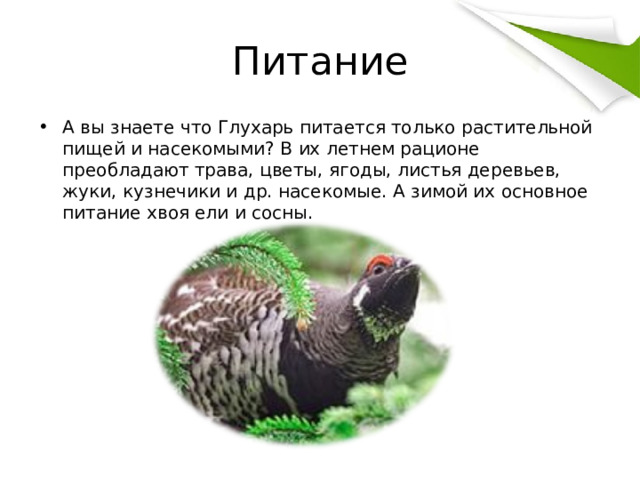 Питание

• А вы знаете что Глухарь питается только растительной пищей и насекомыми? В их летнем рационе преобладают трава, цветы, ягоды, листья деревьев, жуки, кузнечики и др. насекомые. А зимой их основное питание хвоя ели и сосны.